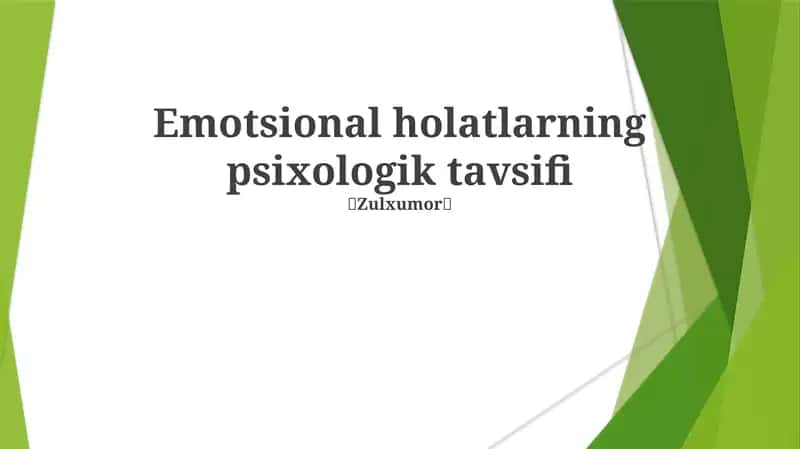 Emotsional holatlarning psixologik tavsifi

Zulxumor